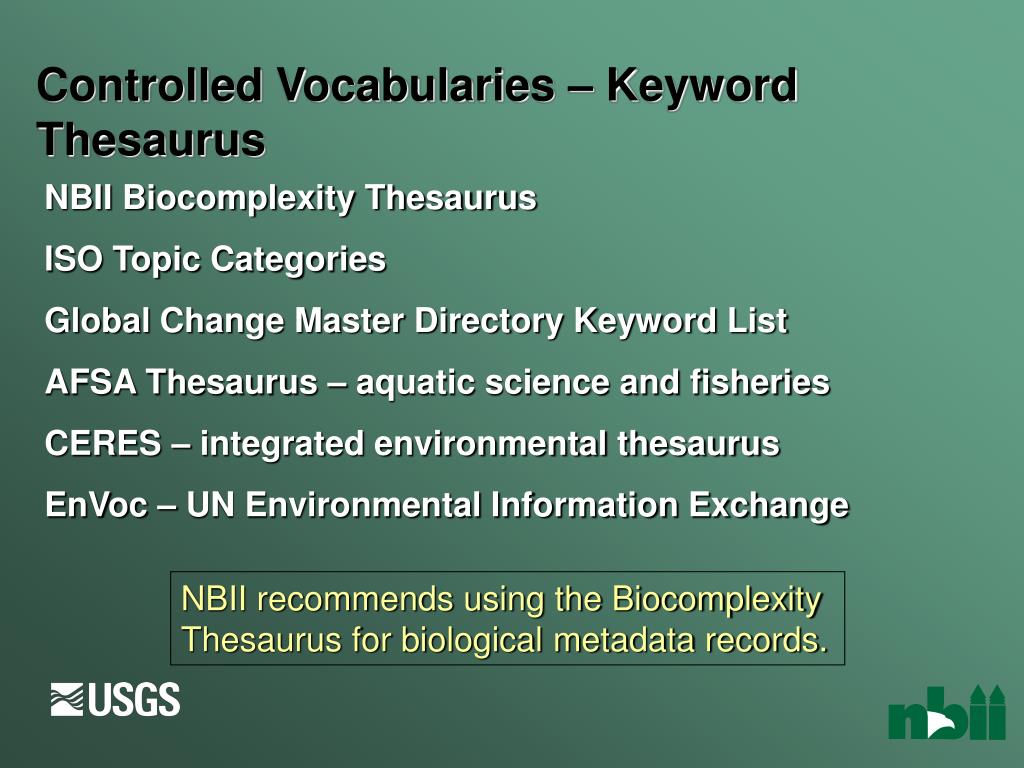 Controlled Vocabularies – Keyword Thesaurus

NBII Biocomplexity Thesaurus

ISO Topic Categories

Global Change Master Directory Keyword List

AFSA Thesaurus – aquatic science and fisheries

CERES – integrated environmental thesaurus

EnVoc – UN Environmental Information Exchange

NBII recommends using the Biocomplexity Thesaurus for biological metadata records.

USGS

nbii